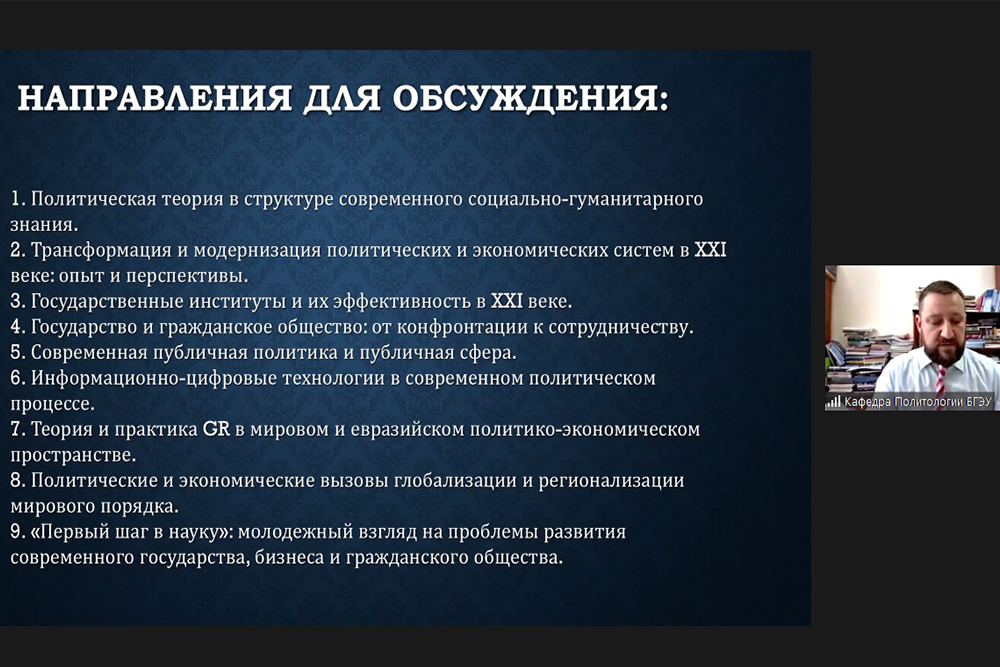 НАПРАВЛЕНИЯ ДЛЯ ОБСУЖДЕНИЯ:

1. Политическая теория в структуре современного социально-гуманитарного знания.
2. Трансформация и модернизация политических и экономических систем в XXI веке: опыт и перспективы.
3. Государственные институты и их эффективность в XXI веке.
4. Государство и гражданское общество: от конфронтации к сотрудничеству.
5. Современная публичная политика и публичная сфера.
6. Информационно-цифровые технологии в современном политическом процессе.
7. Теория и практика GR в мировом и евразийском политико-экономическом пространстве.
8. Политические и экономические вызовы глобализации и регионализации мирового порядка.
9. «Первый шаг в науку»: молодежный взгляд на проблемы развития современного государства, бизнеса и гражданского общества.

Кафедра Политологии БГЭУ